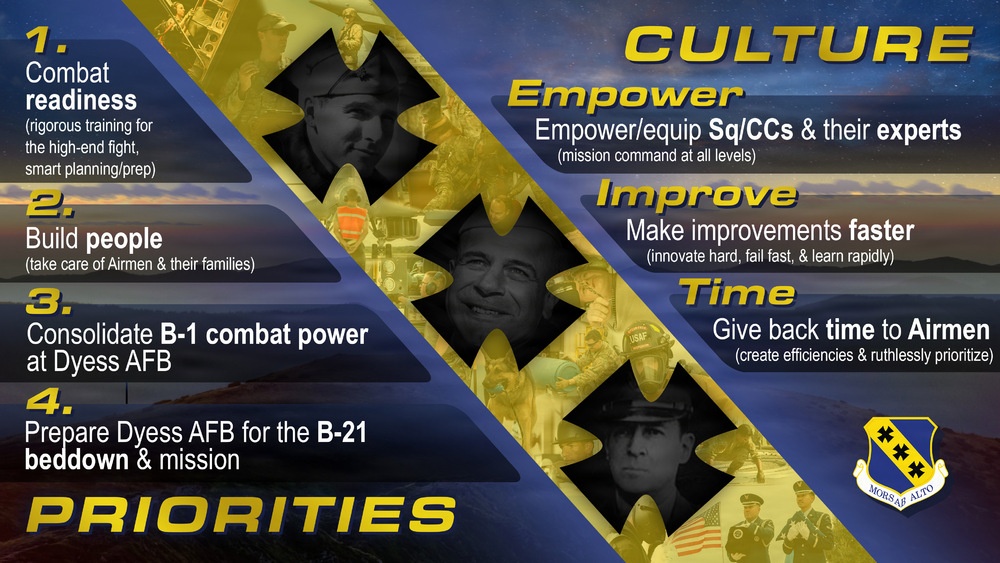 1.
Combat readiness
(rigorous training for the high-end fight, smart planning/prep)

2.
Build people
(take care of Airmen & their families)

3.
Consolidate B-1 combat power at Dyess AFB

4.
Prepare Dyess AFB for the B-21 beddown & mission

PRIORITIES

CULTURE

Empower
Empower/equip Sq/CCs & their experts
(mission command at all levels)

Improve
Make improvements faster
(innovate hard, fail fast, & learn rapidly)

Time
Give back time to Airmen
(create efficiencies & ruthlessly prioritize)

USAF

MORS AB ALTO